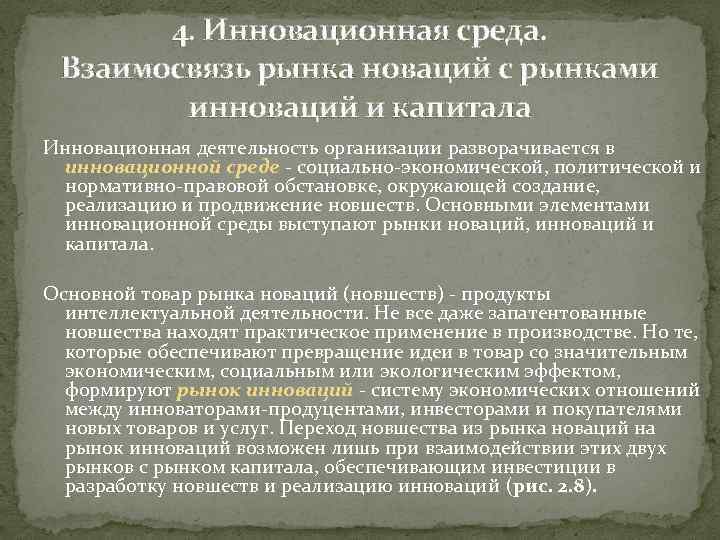 4. Инновационная среда. Взаимосвязь рынка новаций с рынками инноваций и капитала

Инновационная деятельность организации разворачивается в инновационной среде - социально-экономической, политической и нормативно-правовой обстановке, окружающей создание, реализацию и продвижение новшеств. Основными элементами инновационной среды выступают рынки новаций, инноваций и капитала.

Основной товар рынка новаций (новшеств) - продукты интеллектуальной деятельности. Не все даже запатентованные новшества находят практическое применение в производстве. Но те, которые обеспечивают превращение идеи в товар со значительным экономическим, социальным или экологическим эффектом, формируют рынок инноваций - систему экономических отношений между инноваторами-продуцентами, инвесторами и покупателями новых товаров и услуг. Переход новшества из рынка новаций на рынок инноваций возможен лишь при взаимодействии этих двух рынков с рынком капитала, обеспечивающим инвестиции в разработку новшеств и реализацию инноваций (рис. 2.8).